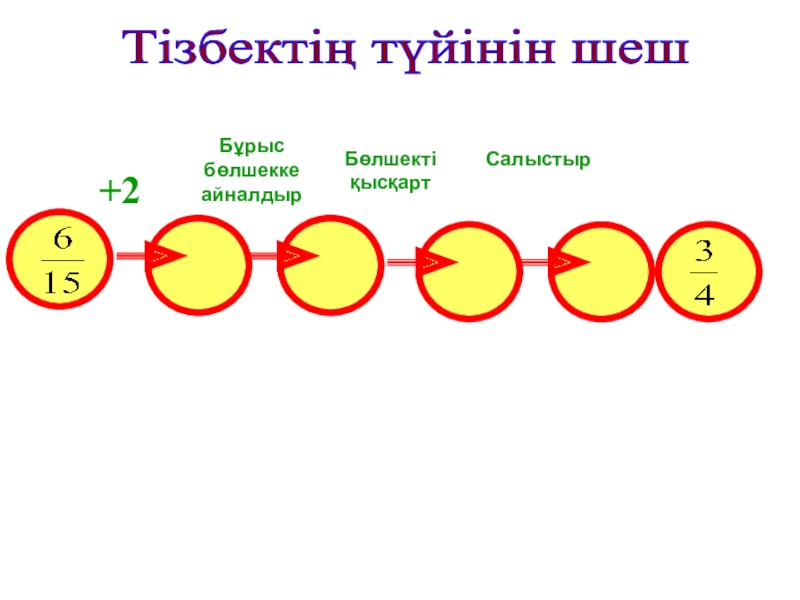 Тізбектің түйінін шеш

+2

Бұрыс бөлшекке айналдыр

Бөлшекті қысқарт

Салыстыр

$\frac{6}{15}$

$\frac{3}{4}$